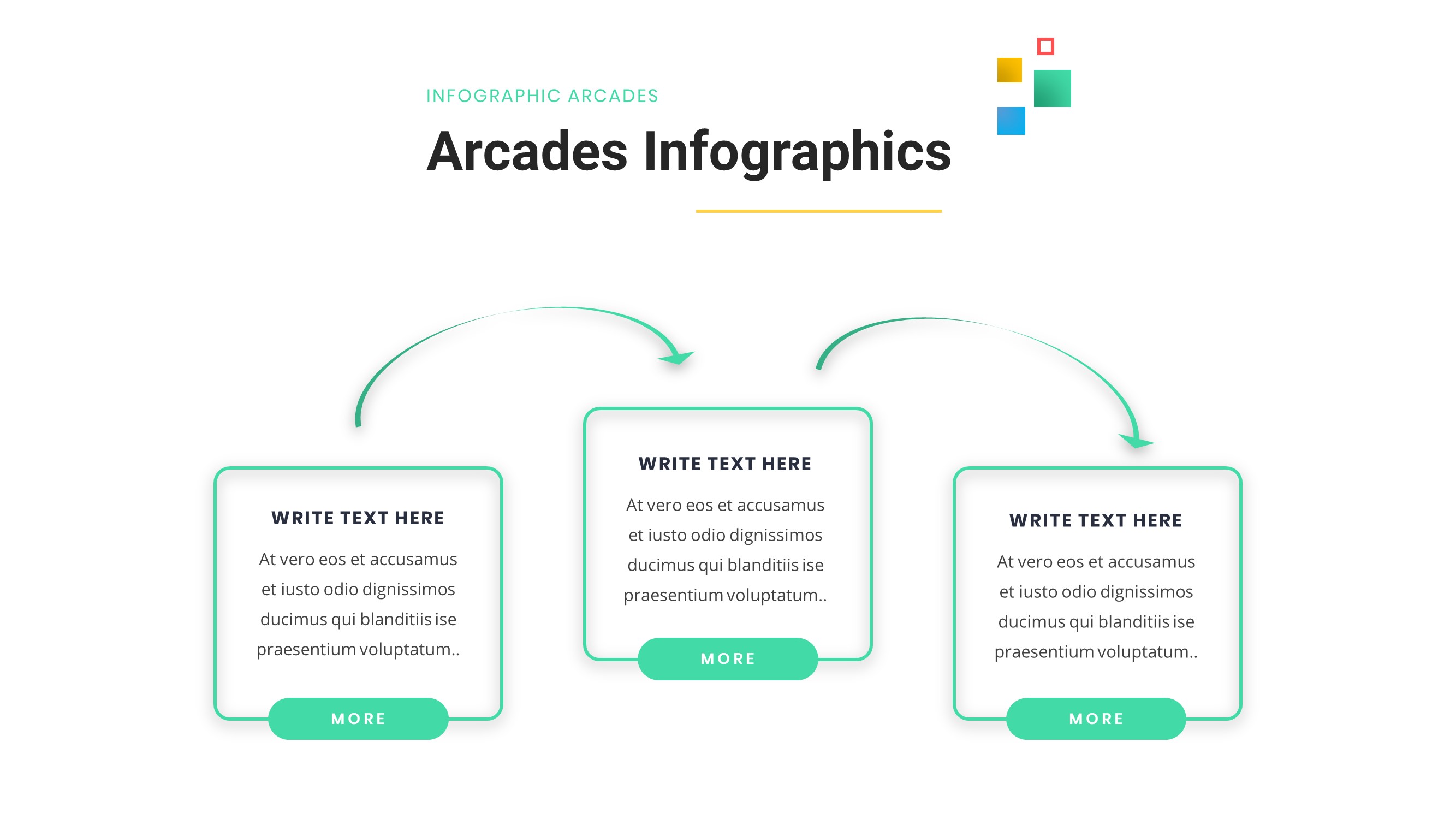 INFOGRAPHIC ARCADES

Arcades Infographics

WRITE TEXT HERE

At vero eos et accusamus et iusto odio dignissimos ducimus qui blanditiis ise praesentium voluptatum..

MORE

WRITE TEXT HERE

At vero eos et accusamus et iusto odio dignissimos ducimus qui blanditiis ise praesentium voluptatum..

MORE

WRITE TEXT HERE

At vero eos et accusamus et iusto odio dignissimos ducimus qui blanditiis ise praesentium voluptatum..

MORE